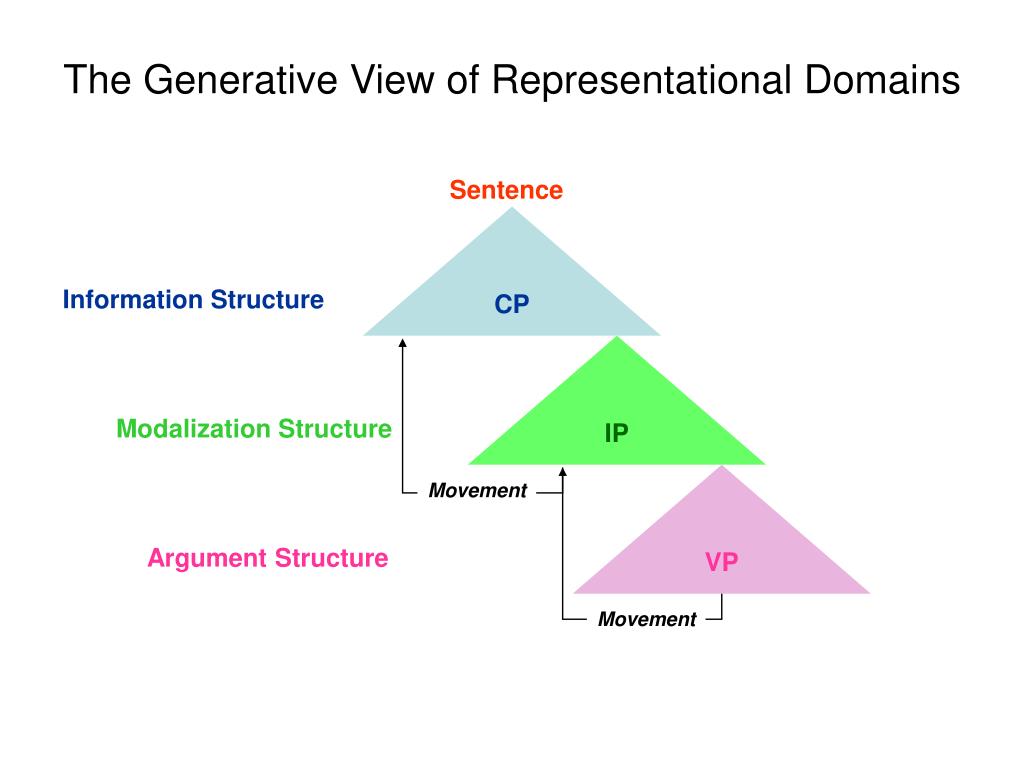 The Generative View of Representational Domains

Sentence

Information Structure

CP

Modalization Structure

IP

Movement

Argument Structure

VP

Movement